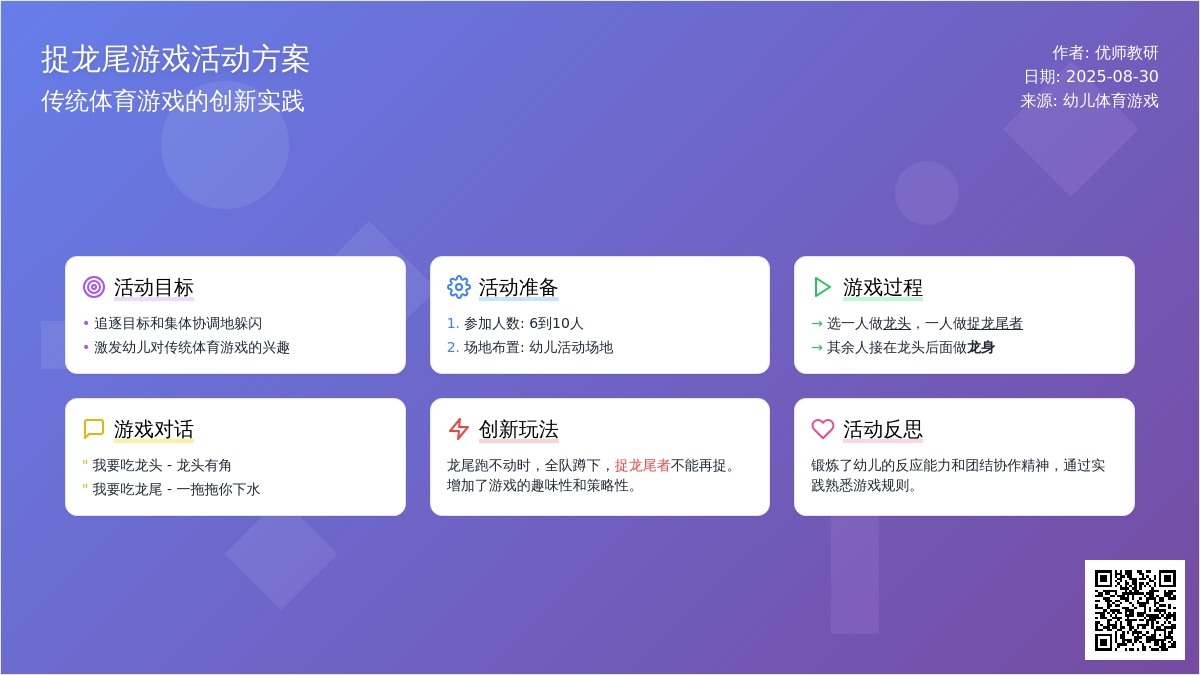 捉龙尾游戏活动方案
传统体育游戏的创新实践

作者: 优师教研
日期: 2025-08-30
来源: 幼儿体育游戏

活动目标
• 追逐目标和集体协调地躲闪
• 激发幼儿对传统体育游戏的兴趣

活动准备
1. 参加人数: 6到10人
2. 场地布置: 幼儿活动场地

游戏过程
→ 选一人做龙头，一人做捉龙尾者
→ 其余人接在龙头后面做龙身

游戏对话
" 我要吃龙头 - 龙头有角
" 我要吃龙尾 - 一拖拖你下水

创新玩法
龙尾跑不动时，全队蹲下，捉龙尾者不能再捉。增加了游戏的趣味性和策略性。

活动反思
锻炼了幼儿的反应能力和团结协作精神，通过实践熟悉游戏规则。